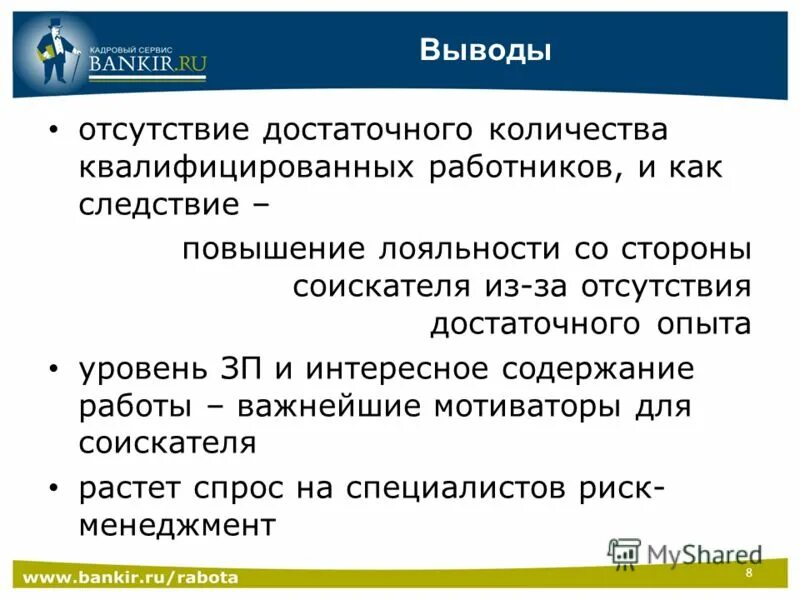 КАДРОВЫЙ СЕРВИС
BANKIR.RU

Выводы

• отсутствие достаточного количества квалифицированных работников, и как следствие –

повышение лояльности со стороны соискателя из-за отсутствия достаточного опыта

• уровень ЗП и интересное содержание работы – важнейшие мотиваторы для соискателя

• растет спрос на специалистов риск-менеджмент

MyShared

www.bankir.ru/rabota

8